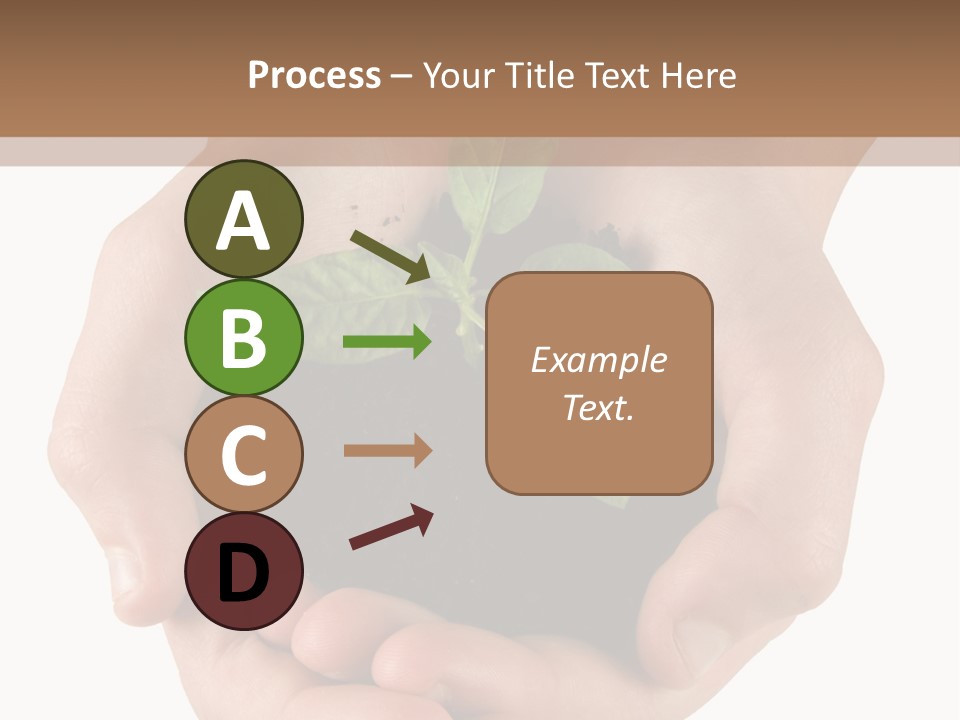 Process – Your Title Text Here

A

B

C

D

Example Text.